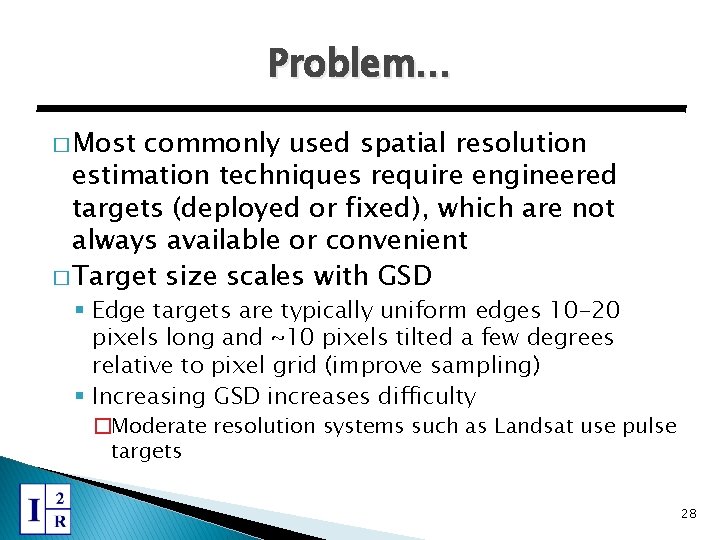 Problem…

□ Most commonly used spatial resolution estimation techniques require engineered targets (deployed or fixed), which are not always available or convenient

□ Target size scales with GSD

▪ Edge targets are typically uniform edges 10-20 pixels long and ~10 pixels tilted a few degrees relative to pixel grid (improve sampling)

▪ Increasing GSD increases difficulty

□ Moderate resolution systems such as Landsat use pulse targets

I 2 R

28